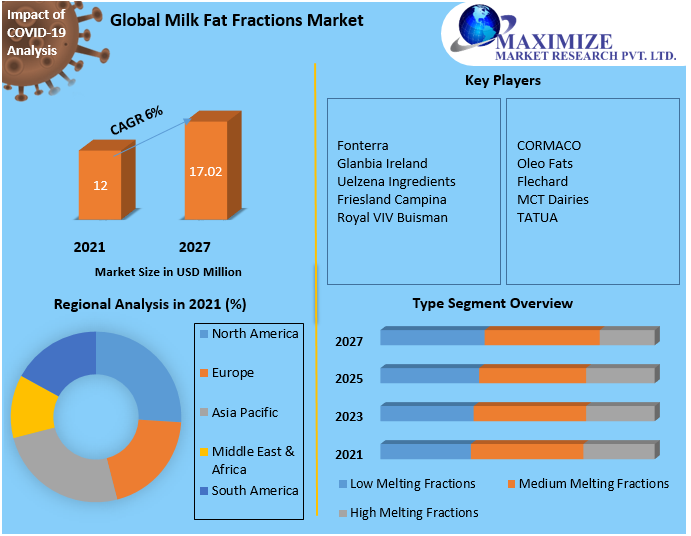 Impact of COVID-19 Analysis

Global Milk Fat Fractions Market

MAXIMIZE MARKET RESEARCH PVT. LTD.

CAGR 6%

12

17.02

2021

2027

Market Size in USD Million

Key Players

Fonterra
Glanbia Ireland
Uelzena Ingredients
Friesland Campina
Royal VIV Buisman

CORMACO
Oleo Fats
Flechard
MCT Dairies
TATUA

Regional Analysis in 2021 (%)

North America
Europe
Asia Pacific
Middle East & Africa
South America

Type Segment Overview

2027
2025
2023
2021

Low Melting Fractions
Medium Melting Fractions
High Melting Fractions